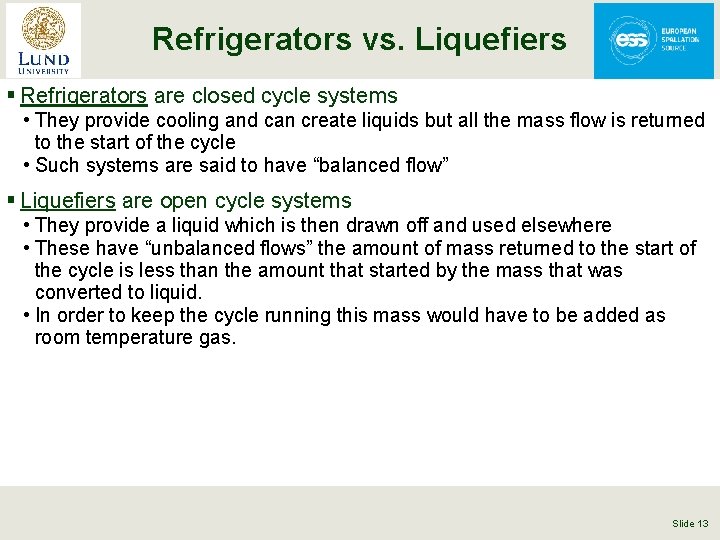 LUND UNIVERSITY

Refrigerators vs. Liquefiers

ess EUROPEAN SPALLATION SOURCE

▪ Refrigerators are closed cycle systems
• They provide cooling and can create liquids but all the mass flow is returned to the start of the cycle
• Such systems are said to have “balanced flow”

▪ Liquefiers are open cycle systems
• They provide a liquid which is then drawn off and used elsewhere
• These have “unbalanced flows” the amount of mass returned to the start of the cycle is less than the amount that started by the mass that was converted to liquid.
• In order to keep the cycle running this mass would have to be added as room temperature gas.

Slide 13